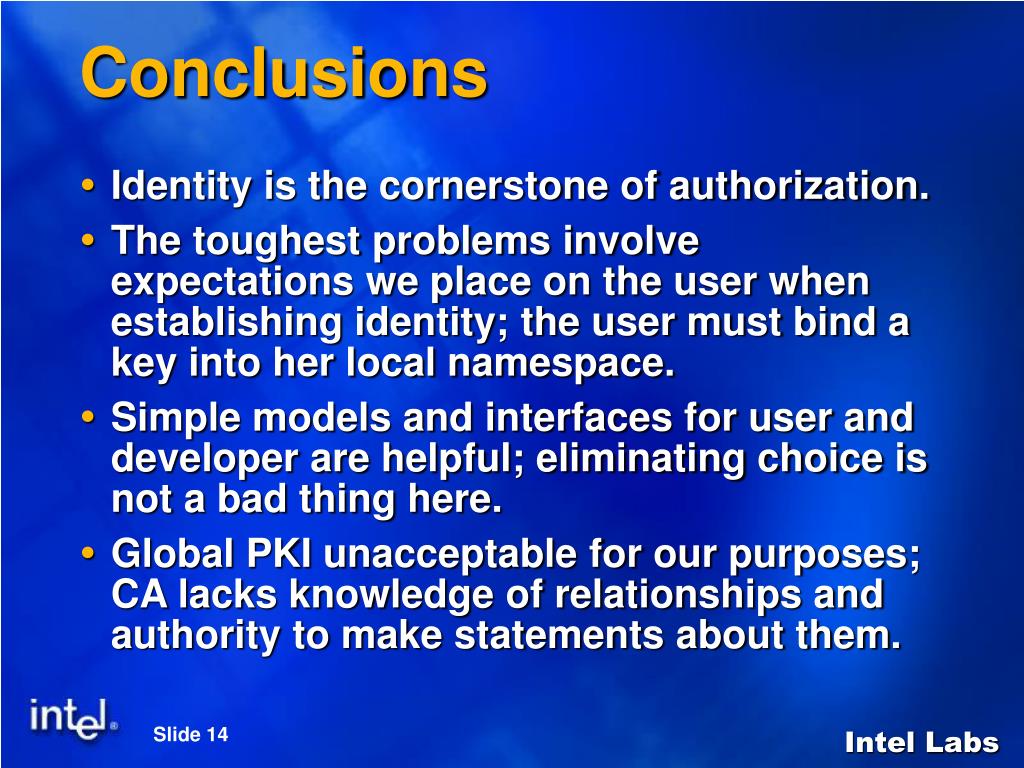 Conclusions

• Identity is the cornerstone of authorization.
• The toughest problems involve expectations we place on the user when establishing identity; the user must bind a key into her local namespace.
• Simple models and interfaces for user and developer are helpful; eliminating choice is not a bad thing here.
• Global PKI unacceptable for our purposes; CA lacks knowledge of relationships and authority to make statements about them.

intel®

Slide 14

Intel Labs